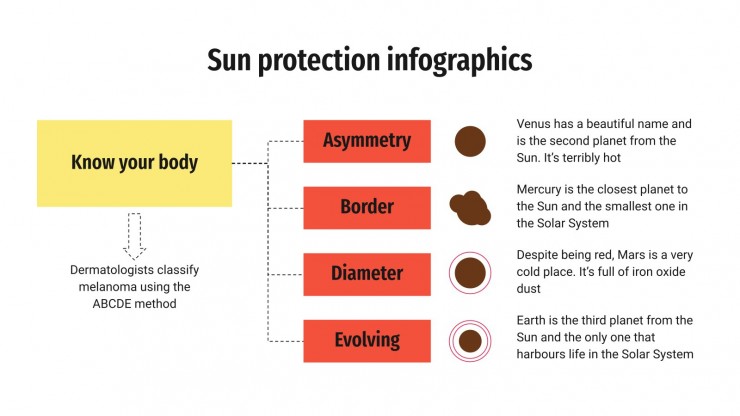 Sun protection infographics

Know your body

Dermatologists classify melanoma using the ABCDE method

Asymmetry

Venus has a beautiful name and is the second planet from the Sun. It's terribly hot

Border

Mercury is the closest planet to the Sun and the smallest one in the Solar System

Diameter

Despite being red, Mars is a very cold place. It's full of iron oxide dust

Evolving

Earth is the third planet from the Sun and the only one that harbours life in the Solar System